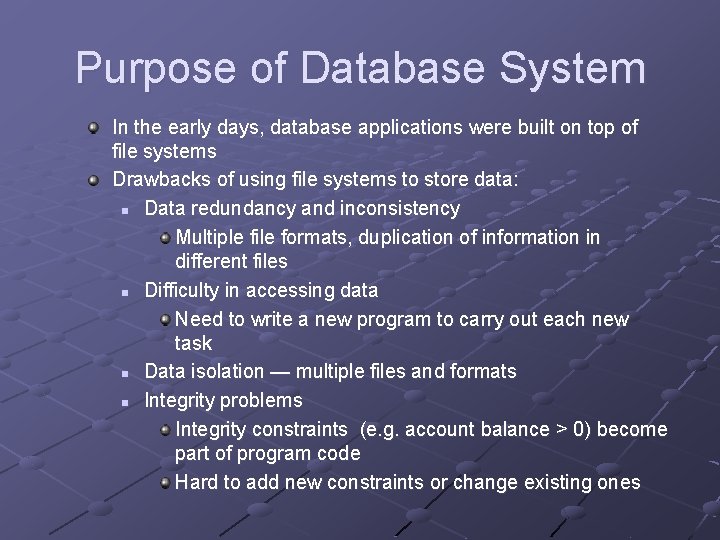 Purpose of Database System

In the early days, database applications were built on top of file systems

Drawbacks of using file systems to store data:

Data redundancy and inconsistency

Multiple file formats, duplication of information in different files

Difficulty in accessing data

Need to write a new program to carry out each new task

Data isolation — multiple files and formats

Integrity problems

Integrity constraints (e.g. account balance > 0) become part of program code

Hard to add new constraints or change existing ones